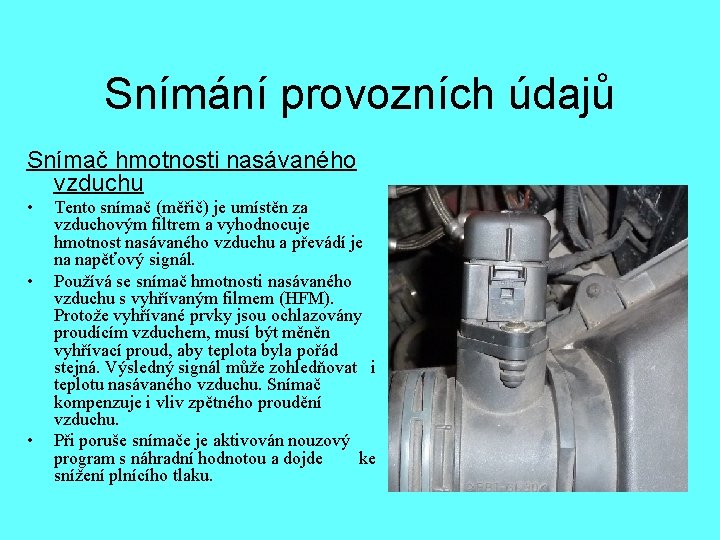 Snímání provozních údajů

Snímač hmotnosti nasávaného vzduchu

• Tento snímač (měřič) je umístěn za vzduchovým filtrem a vyhodnocuje hmotnost nasávaného vzduchu a převádí je na napěťový signál.

• Používá se snímač hmotnosti nasávaného vzduchu s vyhřívaným filmem (HFM). Protože vyhřívané prvky jsou ochlazovány proudícím vzduchem, musí být měněn vyhřívací proud, aby teplota byla pořád stejná. Výsledný signál může zohledňovat i teplotu nasávaného vzduchu. Snímač kompenzuje i vliv zpětného proudění vzduchu.

• Při poruše snímače je aktivován nouzový program s náhradní hodnotou a dojde ke snížení plnícího tlaku.